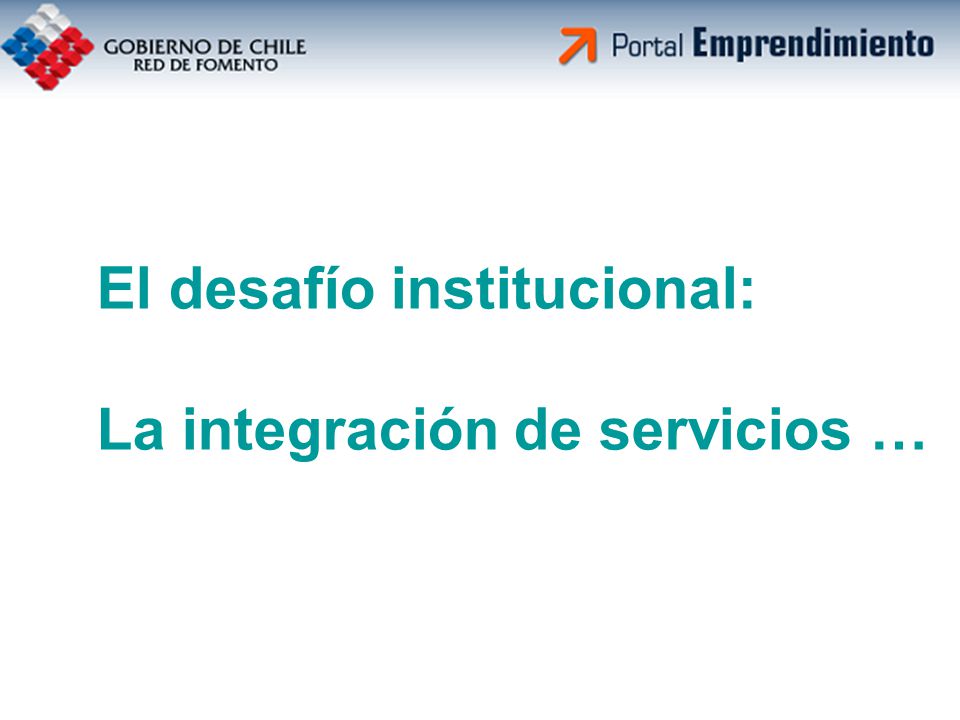 GOBIERNO DE CHILE
RED DE FOMENTO

Portal Emprendimiento

El desafío institucional:

La integración de servicios …